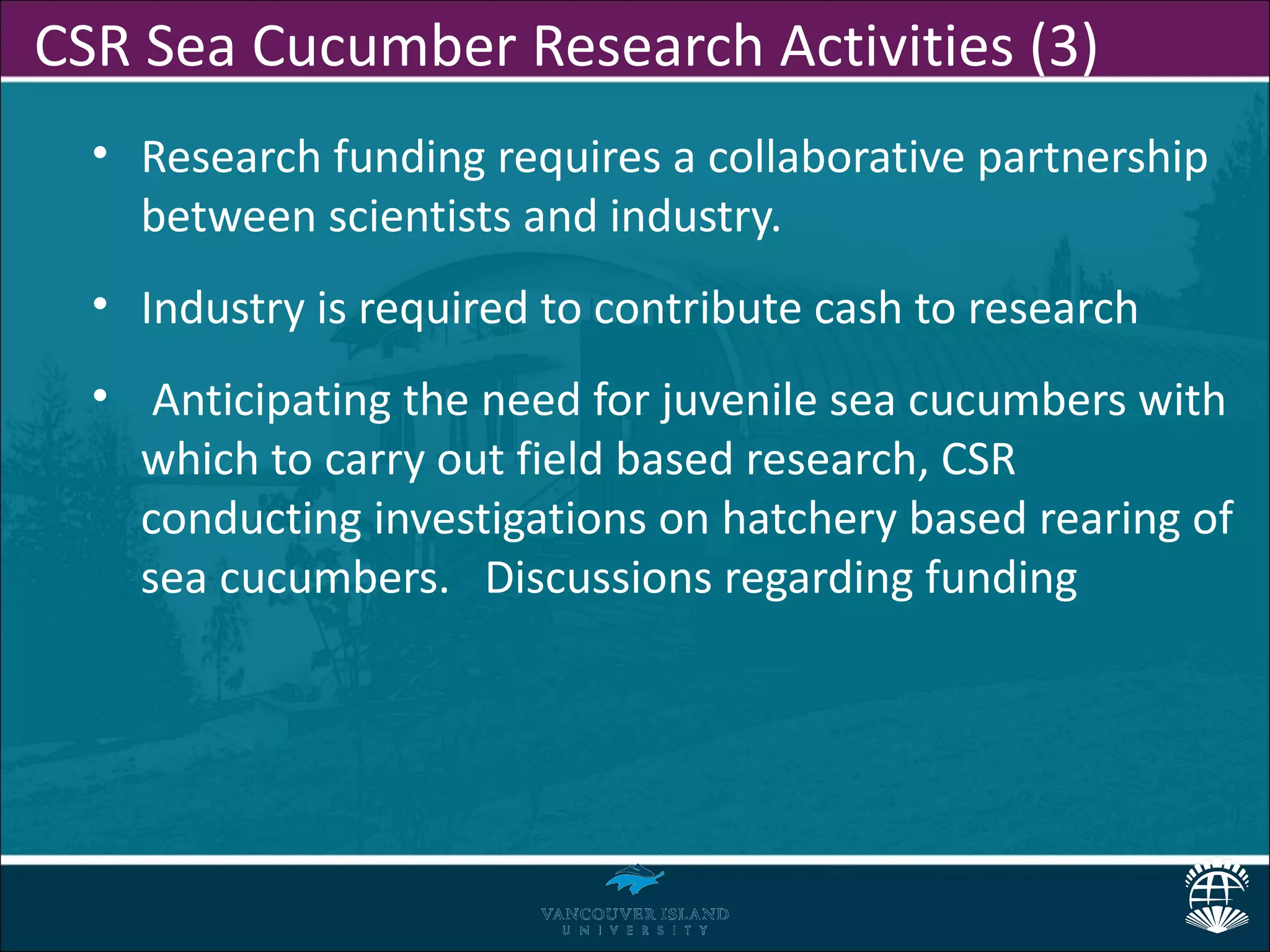 CSR Sea Cucumber Research Activities (3)

• Research funding requires a collaborative partnership between scientists and industry.

• Industry is required to contribute cash to research

• Anticipating the need for juvenile sea cucumbers with which to carry out field based research, CSR conducting investigations on hatchery based rearing of sea cucumbers. Discussions regarding funding

VANCOUVER ISLAND
UNIVERSITY